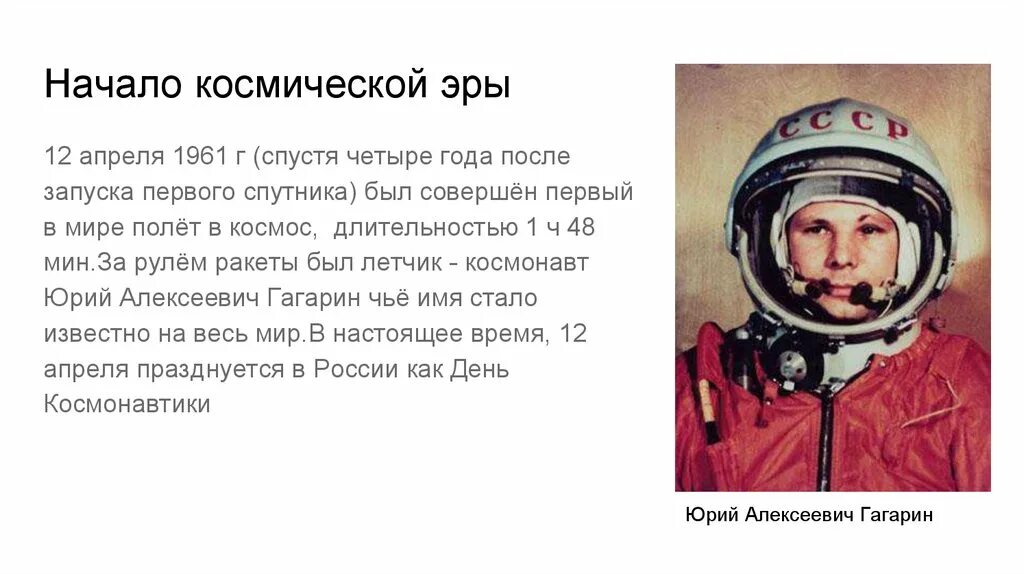 Начало космической эры

12 апреля 1961 г (спустя четыре года после запуска первого спутника) был совершён первый в мире полёт в космос,  длительностью 1 ч 48 мин.За рулём ракеты был летчик - космонавт Юрий Алексеевич Гагарин чьё имя стало известно на весь мир.В настоящее время, 12 апреля празднуется в России как День Космонавтики

СССР

Юрий Алексеевич Гагарин